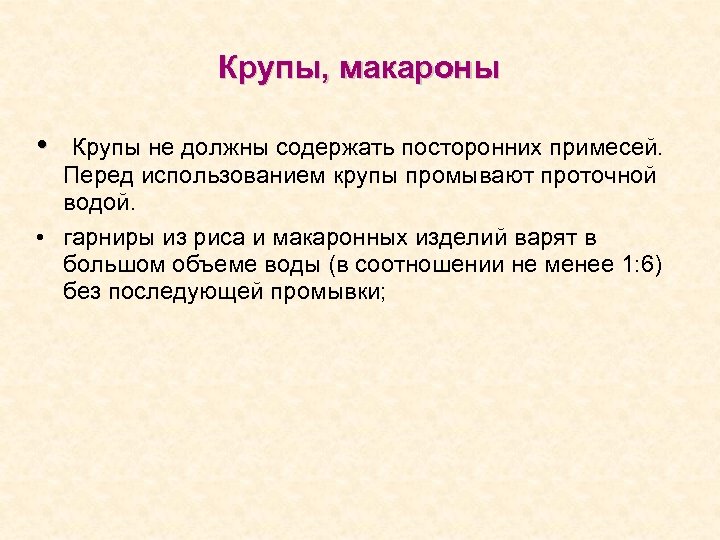 Крупы, макароны

• Крупы не должны содержать посторонних примесей. Перед использованием крупы промывают проточной водой.

• гарниры из риса и макаронных изделий варят в большом объеме воды (в соотношении не менее 1:6) без последующей промывки;